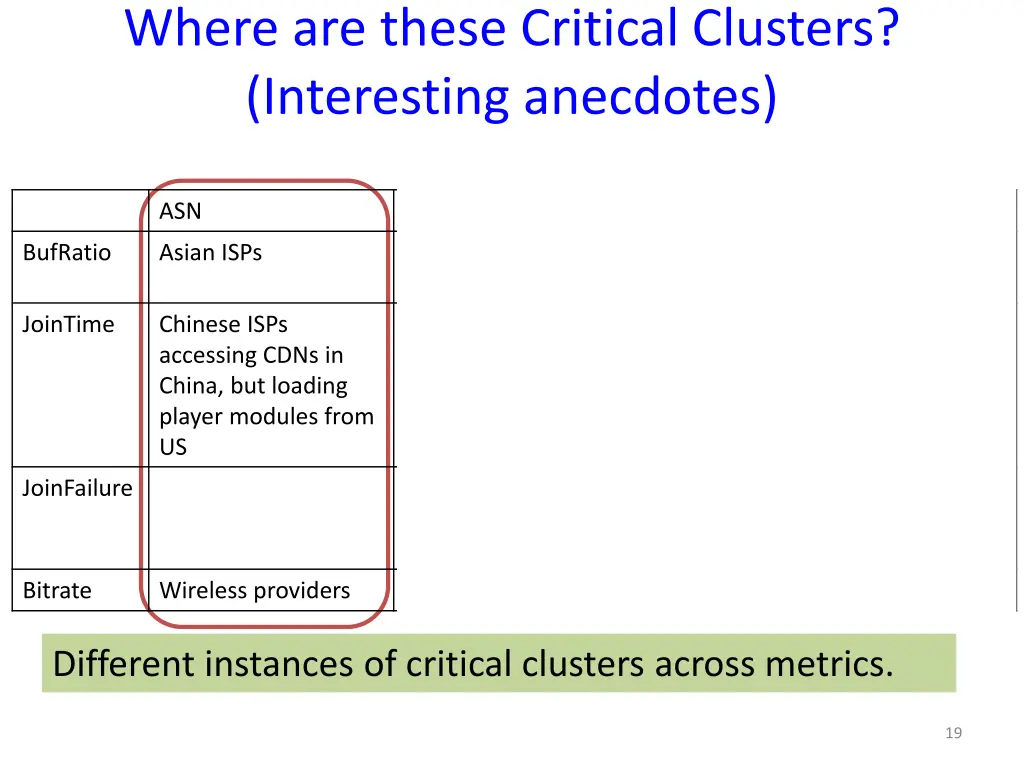 Where are these Critical Clusters?
(Interesting anecdotes)

| | ASN |
|---|---|
| BufRatio | Asian ISPs |
| JoinTime | Chinese ISPs accessing CDNs in China, but loading player modules from US |
| JoinFailure | |
| Bitrate | Wireless providers |

Different instances of critical clusters across metrics.

19